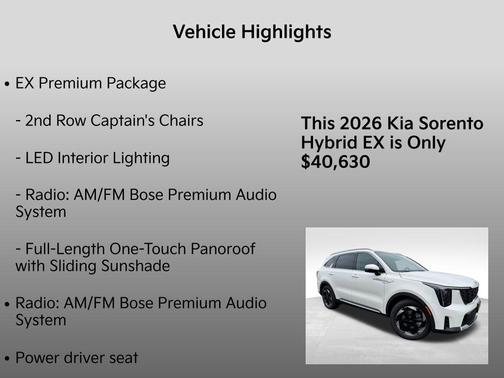 Vehicle Highlights

• EX Premium Package

- 2nd Row Captain's Chairs

- LED Interior Lighting

- Radio: AM/FM Bose Premium Audio System

- Full-Length One-Touch Panoroof with Sliding Sunshade

• Radio: AM/FM Bose Premium Audio System

• Power driver seat

This 2026 Kia Sorento Hybrid EX is Only $40,630